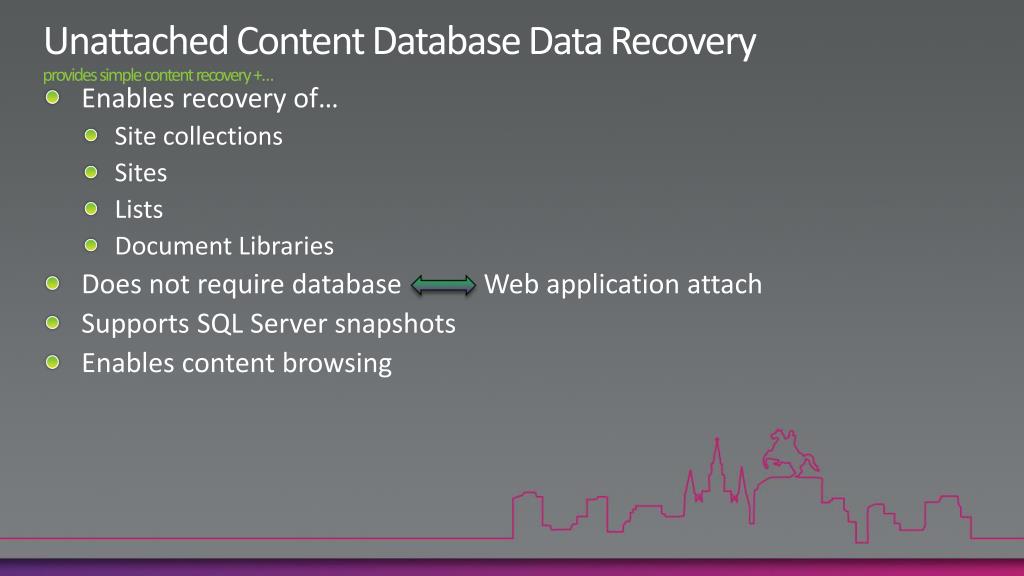 Unattached Content Database Data Recovery
provides simple content recovery +…

Enables recovery of…
Site collections
Sites
Lists
Document Libraries
Does not require database Web application attach
Supports SQL Server snapshots
Enables content browsing